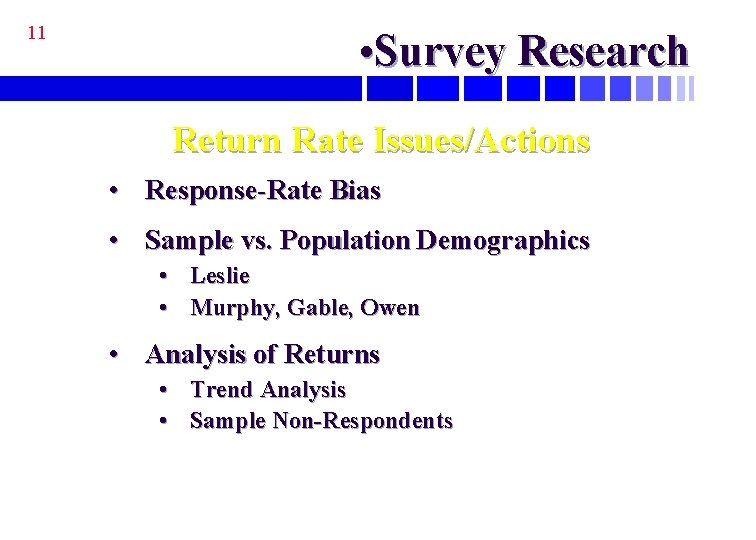 11

•Survey Research

Return Rate Issues/Actions

• Response-Rate Bias

• Sample vs. Population Demographics
  • Leslie
  • Murphy, Gable, Owen

• Analysis of Returns
  • Trend Analysis
  • Sample Non-Respondents